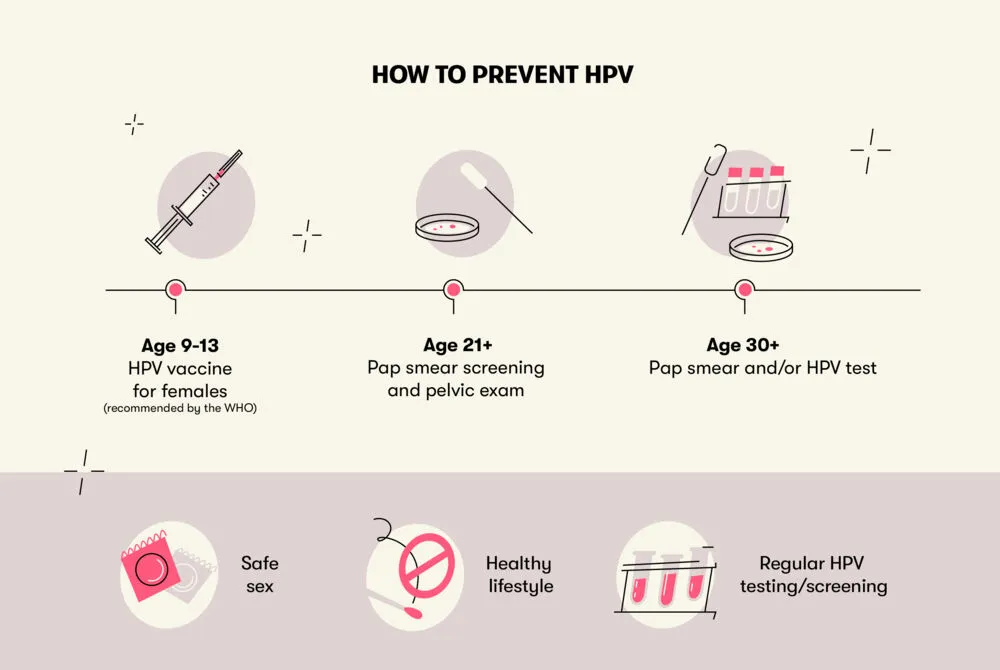 HOW TO PREVENT HPV

Age 9-13
HPV vaccine for females
(recommended by the WHO)

Age 21+
Pap smear screening and pelvic exam

Age 30+
Pap smear and/or HPV test

Safe sex

Healthy lifestyle

Regular HPV testing/screening